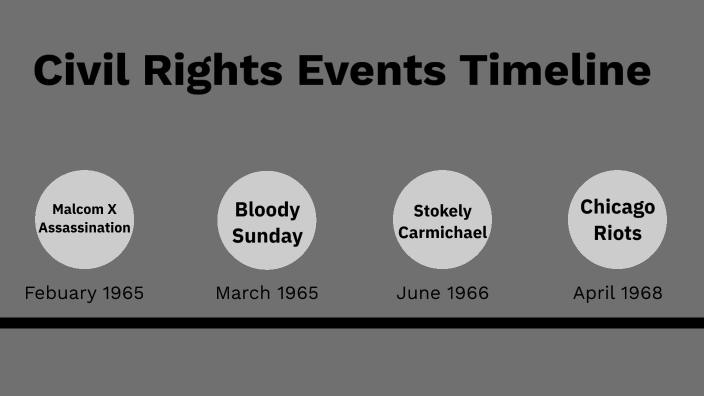 Civil Rights Events Timeline

Malcom X Assassination

Febuary 1965

Bloody Sunday

March 1965

Stokely Carmichael

June 1966

Chicago Riots

April 1968